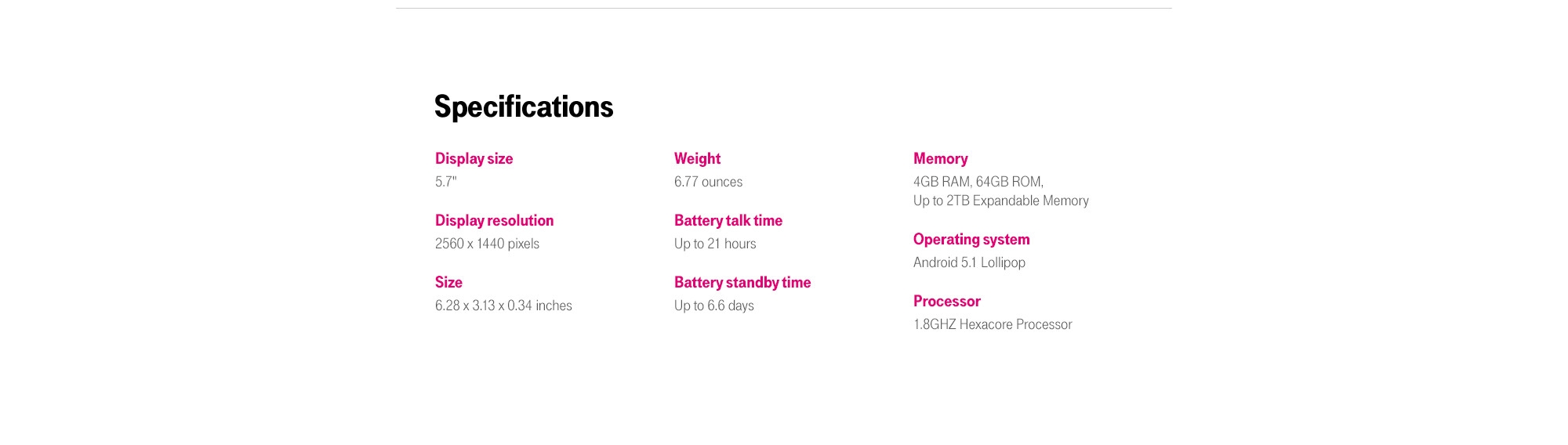 Specifications

Display size
5.7"

Display resolution
2560 x 1440 pixels

Size
6.28 x 3.13 x 0.34 inches

Weight
6.77 ounces

Battery talk time
Up to 21 hours

Battery standby time
Up to 6.6 days

Memory
4GB RAM, 64GB ROM,
Up to 2TB Expandable Memory

Operating system
Android 5.1 Lollipop

Processor
1.8GHZ Hexacore Processor